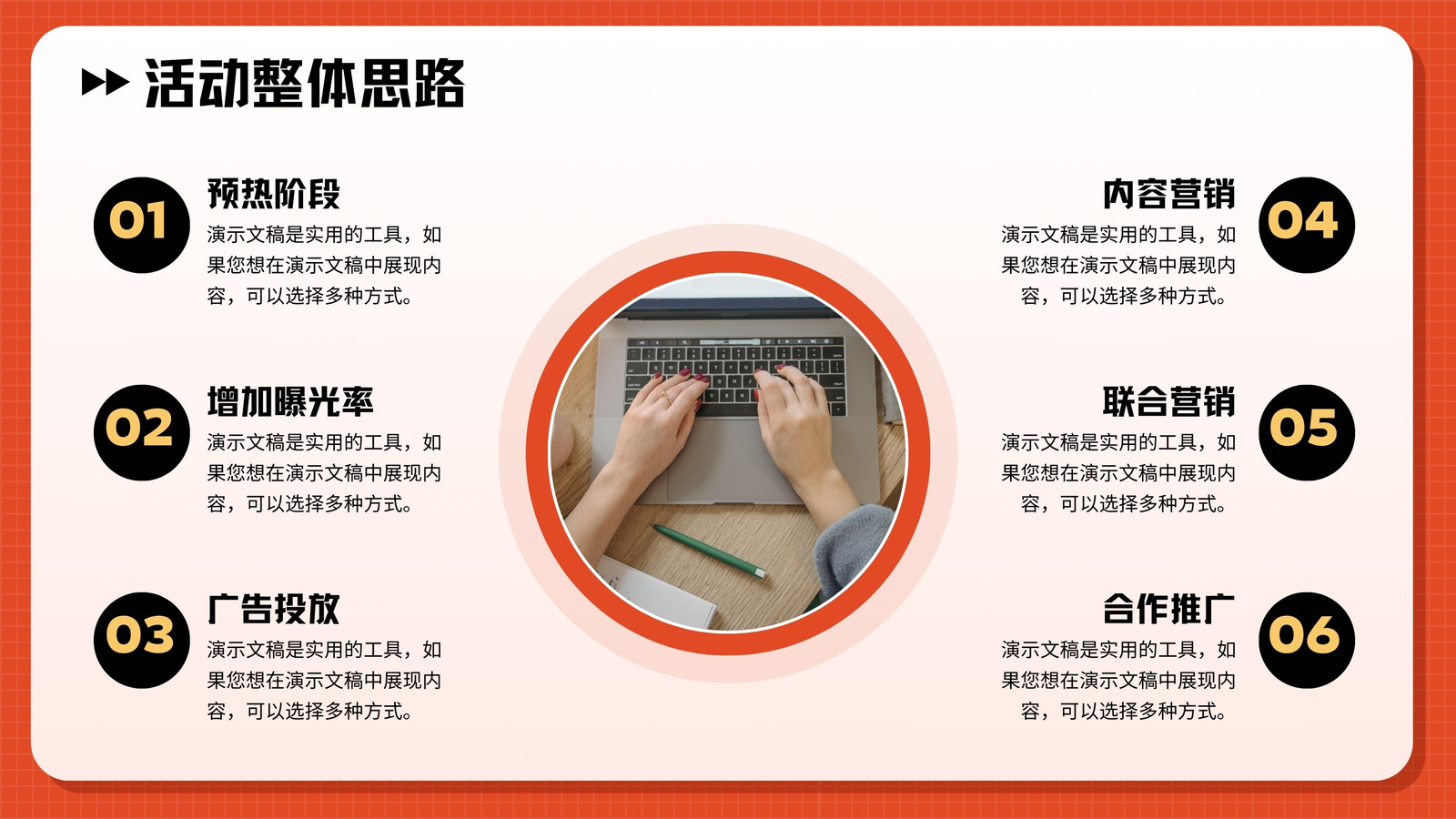 活动整体思路

01
预热阶段
演示文稿是实用的工具，如果您想在演示文稿中展现内容，可以选择多种方式。

02
增加曝光率
演示文稿是实用的工具，如果您想在演示文稿中展现内容，可以选择多种方式。

03
广告投放
演示文稿是实用的工具，如果您想在演示文稿中展现内容，可以选择多种方式。

04
内容营销
演示文稿是实用的工具，如果您想在演示文稿中展现内容，可以选择多种方式。

05
联合营销
演示文稿是实用的工具，如果您想在演示文稿中展现内容，可以选择多种方式。

06
合作推广
演示文稿是实用的工具，如果您想在演示文稿中展现内容，可以选择多种方式。